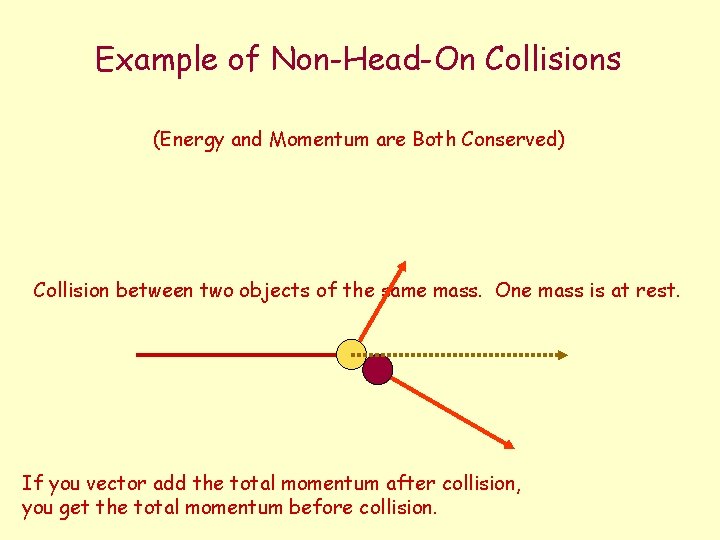 Example of Non-Head-On Collisions

(Energy and Momentum are Both Conserved)

Collision between two objects of the same mass. One mass is at rest.

If you vector add the total momentum after collision, you get the total momentum before collision.